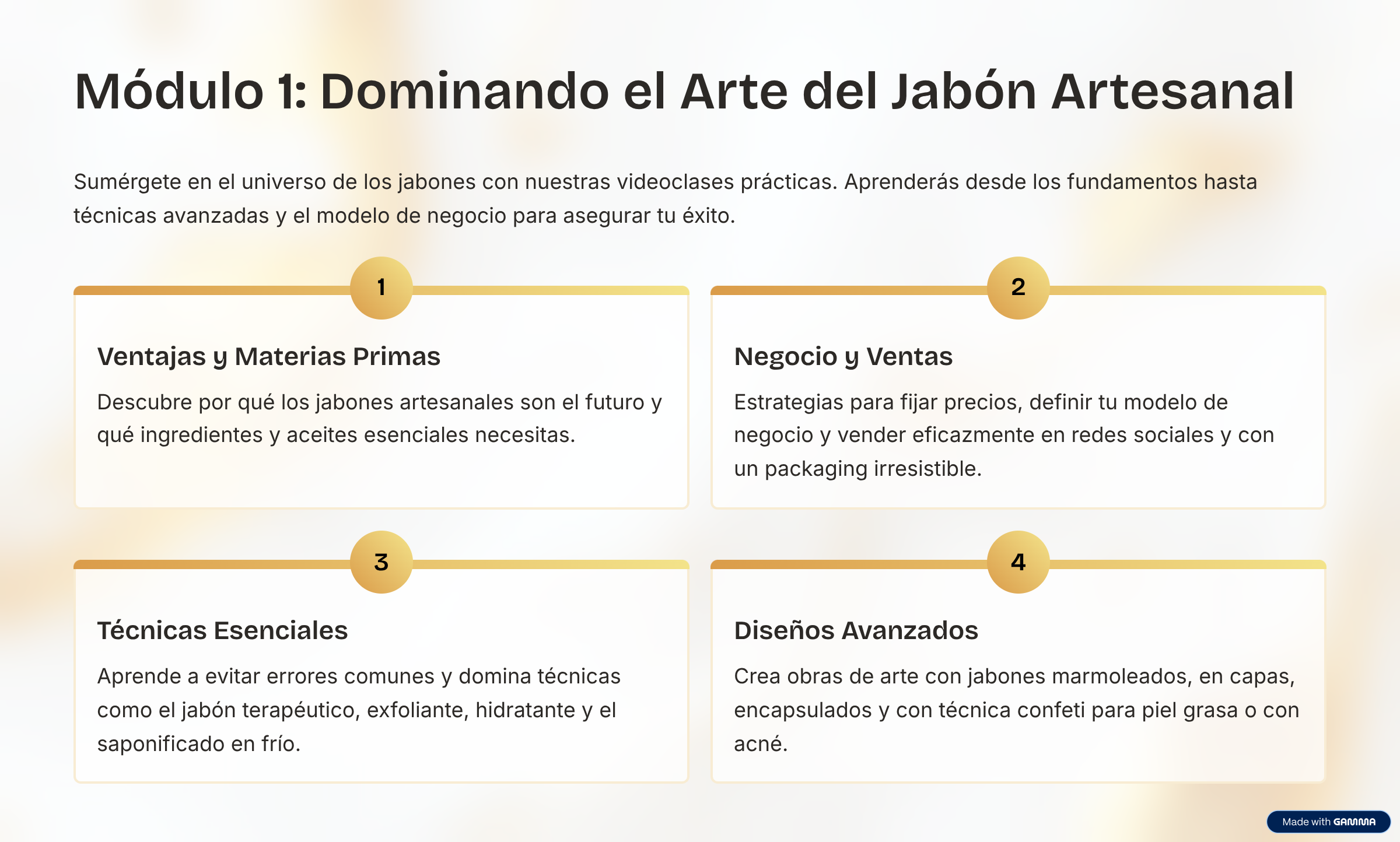 Módulo 1: Dominando el Arte del Jabón Artesanal

Sumérgete en el universo de los jabones con nuestras videoclases prácticas. Aprenderás desde los fundamentos hasta técnicas avanzadas y el modelo de negocio para asegurar tu éxito.

1

Ventajas y Materias Primas

Descubre por qué los jabones artesanales son el futuro y qué ingredientes y aceites esenciales necesitas.

2

Negocio y Ventas

Estrategias para fijar precios, definir tu modelo de negocio y vender eficazmente en redes sociales y con un packaging irresistible.

3

Técnicas Esenciales

Aprende a evitar errores comunes y domina técnicas como el jabón terapéutico, exfoliante, hidratante y el saponificado en frío.

4

Diseños Avanzados

Crea obras de arte con jabones marmoleados, en capas, encapsulados y con técnica confeti para piel grasa o con acné.

Made with GAMMA